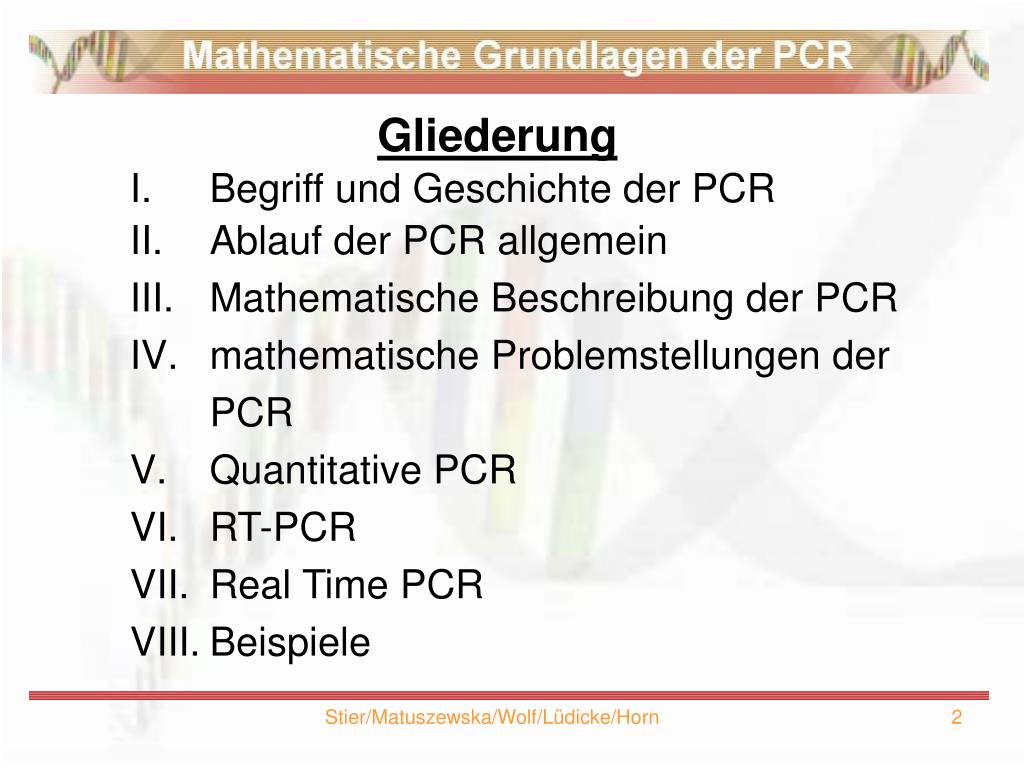 Mathematische Grundlagen der PCR

Gliederung

I. Begriff und Geschichte der PCR
II. Ablauf der PCR allgemein
III. Mathematische Beschreibung der PCR
IV. mathematische Problemstellungen der PCR
V. Quantitative PCR
VI. RT-PCR
VII. Real Time PCR
VIII. Beispiele

Stier/Matuszewska/Wolf/Lüdicke/Horn

2